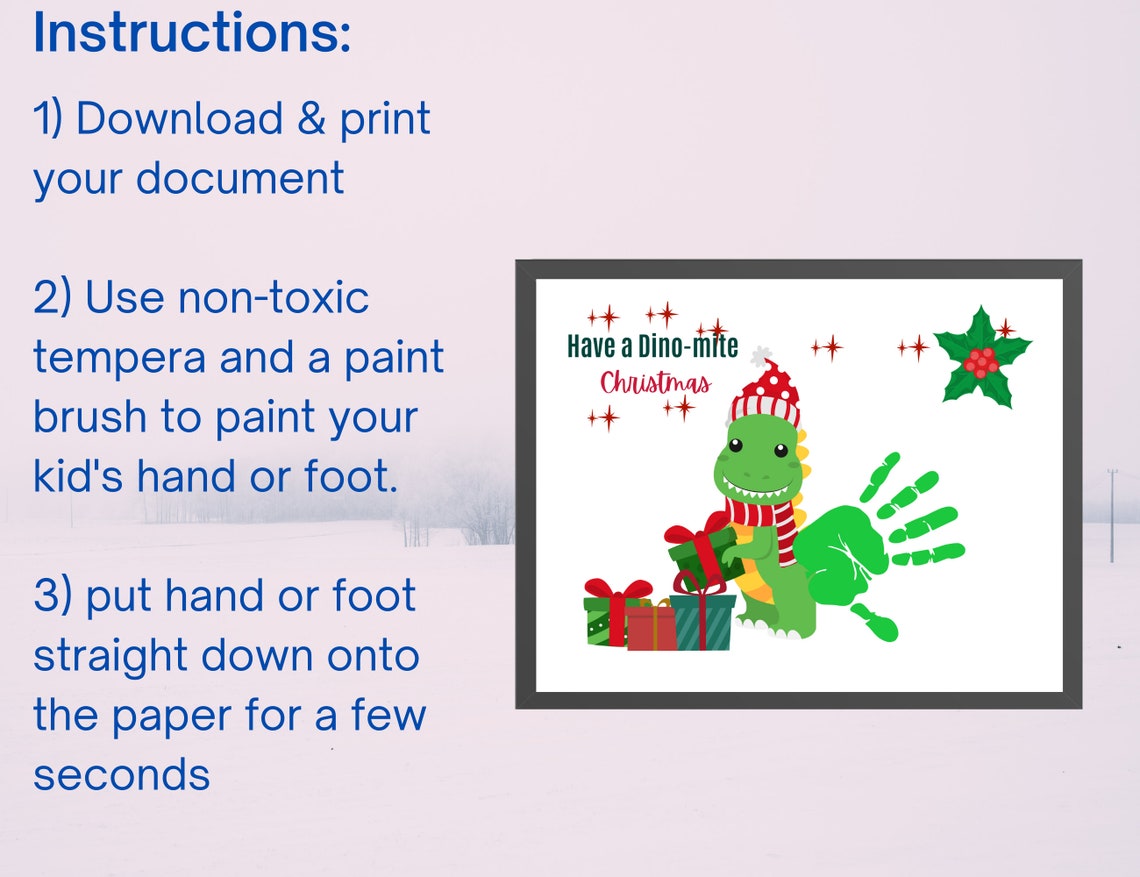 Instructions:

1) Download & print your document

2) Use non-toxic tempera and a paint brush to paint your kid's hand or foot.

3) put hand or foot straight down onto the paper for a few seconds

Have a Dino-mite
Christmas